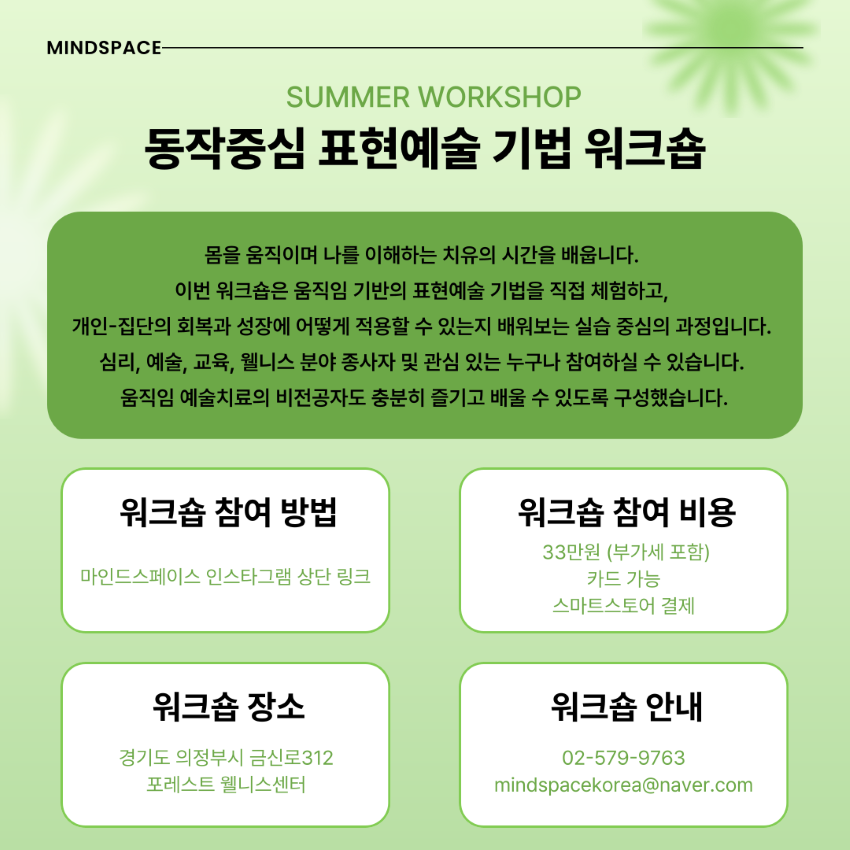 MINDSPACE

SUMMER WORKSHOP

동작중심 표현예술 기법 워크숍

몸을 움직이며 나를 이해하는 치유의 시간을 배웁니다.
이번 워크숍은 움직임 기반의 표현예술 기법을 직접 체험하고,
개인-집단의 회복과 성장에 어떻게 적용할 수 있는지 배워보는 실습 중심의 과정입니다.
심리, 예술, 교육, 웰니스 분야 종사자 및 관심 있는 누구나 참여하실 수 있습니다.
움직임 예술치료의 비전공자도 충분히 즐기고 배울 수 있도록 구성했습니다.

워크숍 참여 방법

마인드스페이스 인스타그램 상단 링크

워크숍 참여 비용

33만원 (부가세 포함)
카드 가능
스마트스토어 결제

워크숍 장소

경기도 의정부시 금신로312
포레스트 웰니스센터

워크숍 안내

02-579-9763
mindspacekorea@naver.com